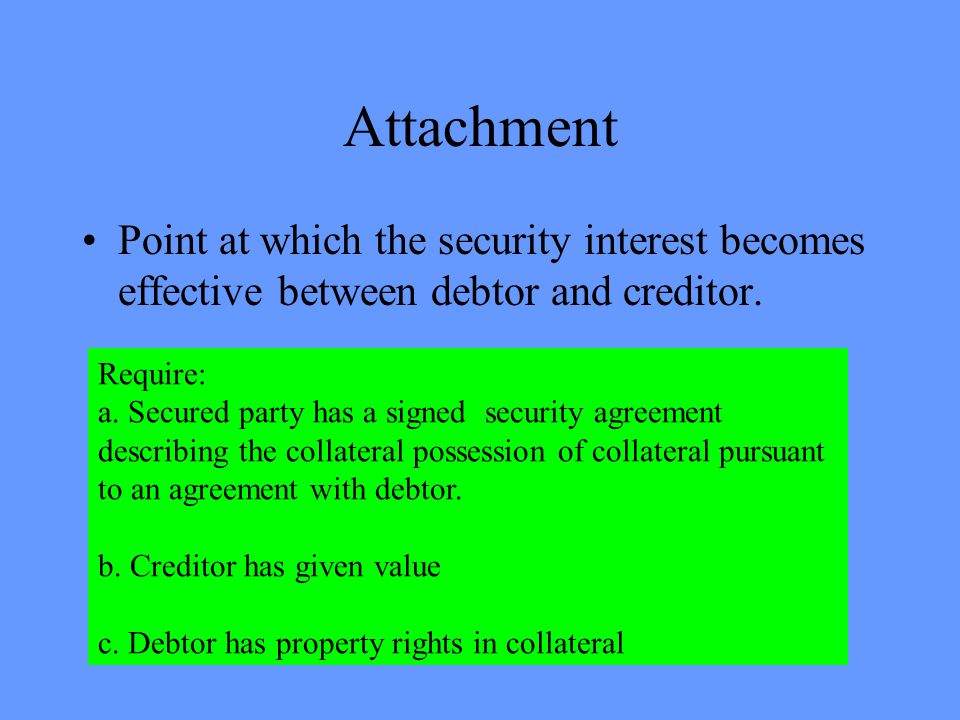 Attachment

• Point at which the security interest becomes effective between debtor and creditor.

Require:
a. Secured party has a signed security agreement describing the collateral possession of collateral pursuant to an agreement with debtor.

b. Creditor has given value

c. Debtor has property rights in collateral